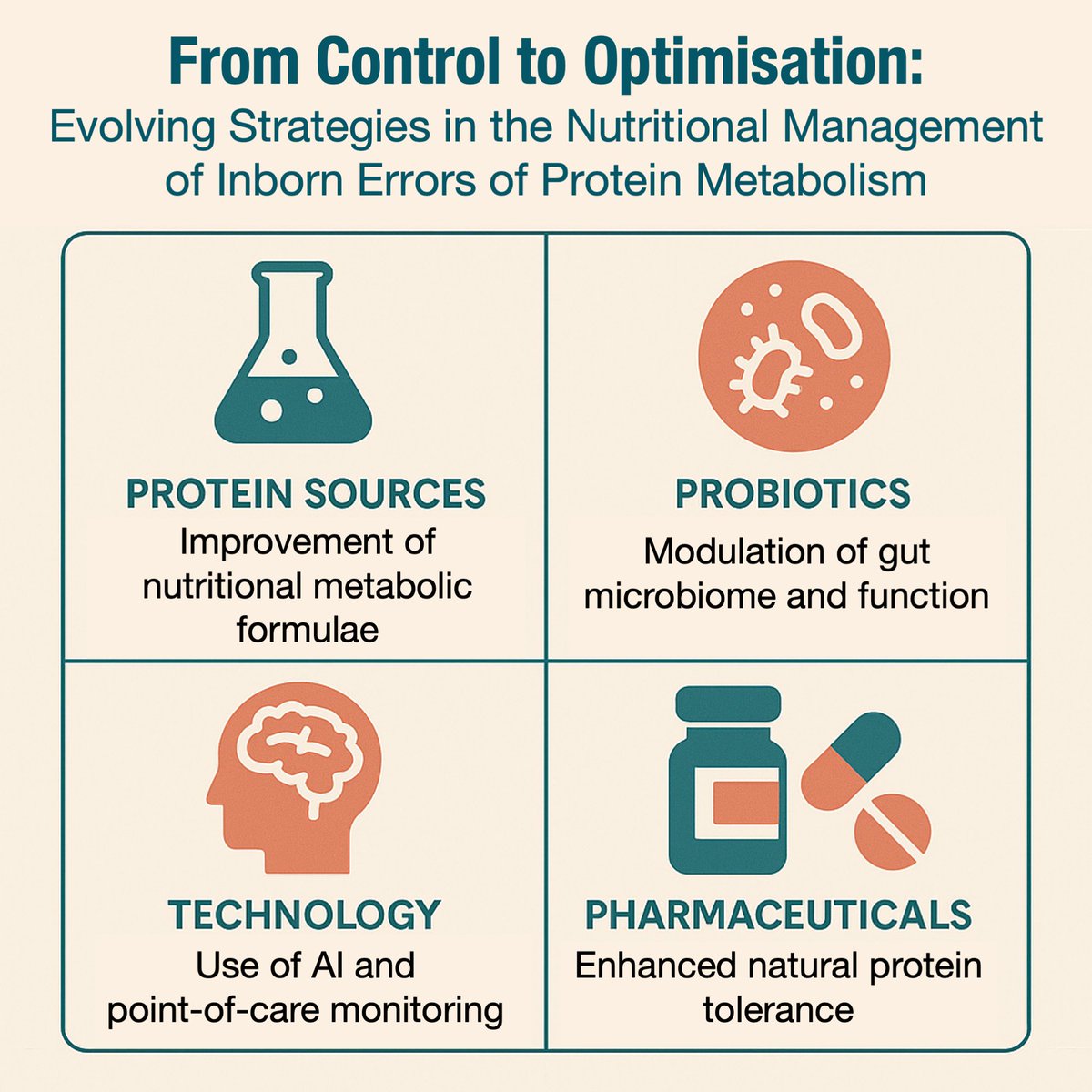 From Control to Optimisation:
Evolving Strategies in the Nutritional Management of Inborn Errors of Protein Metabolism

PROTEIN SOURCES
Improvement of nutritional metabolic formulae

PROBIOTICS
Modulation of gut microbiome and function

TECHNOLOGY
Use of AI and point-of-care monitoring

PHARMACEUTICALS
Enhanced natural protein tolerance